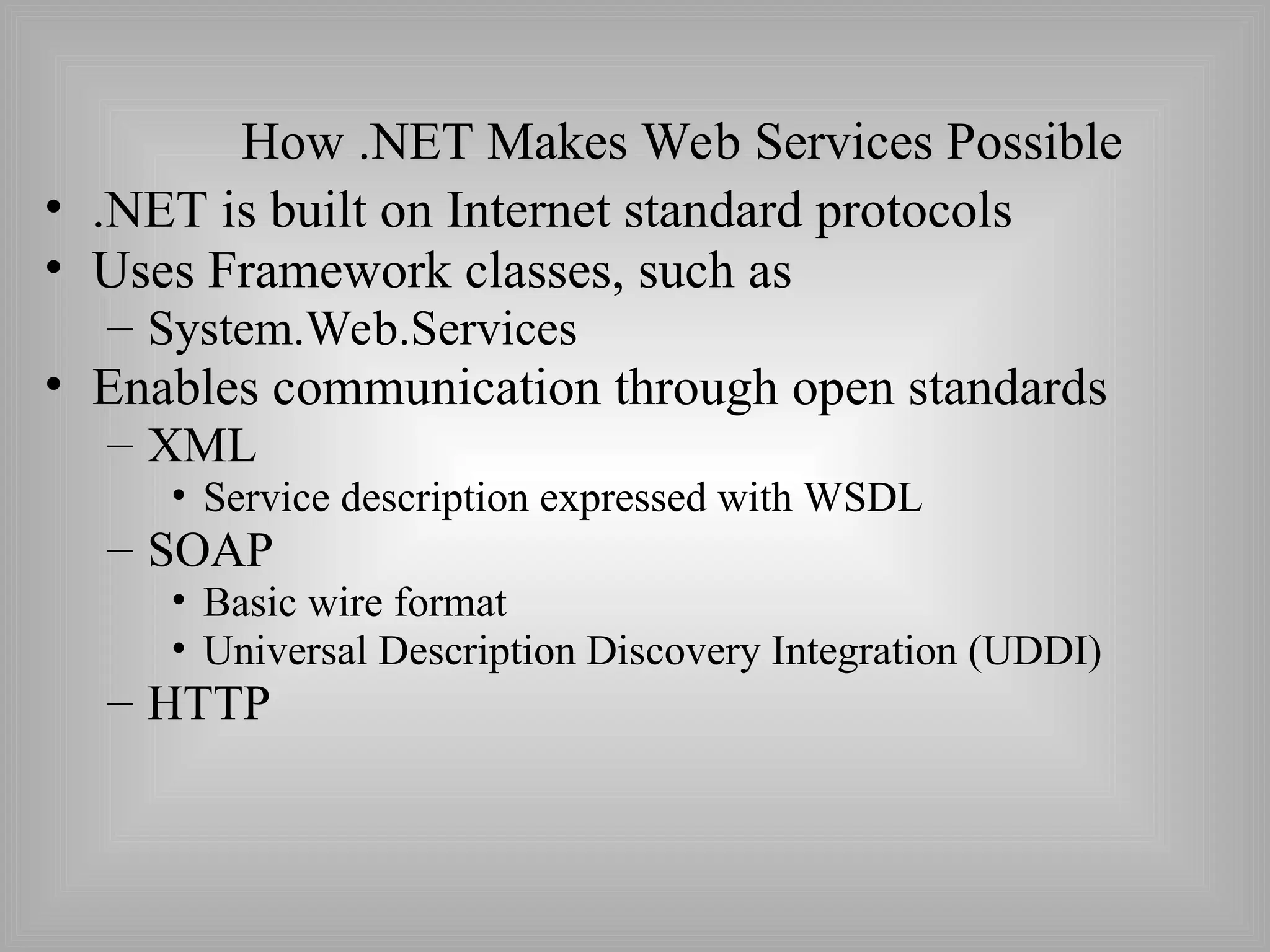 How .NET Makes Web Services Possible

• .NET is built on Internet standard protocols
• Uses Framework classes, such as
  – System.Web.Services
• Enables communication through open standards
  – XML
    • Service description expressed with WSDL
  – SOAP
    • Basic wire format
    • Universal Description Discovery Integration (UDDI)
  – HTTP